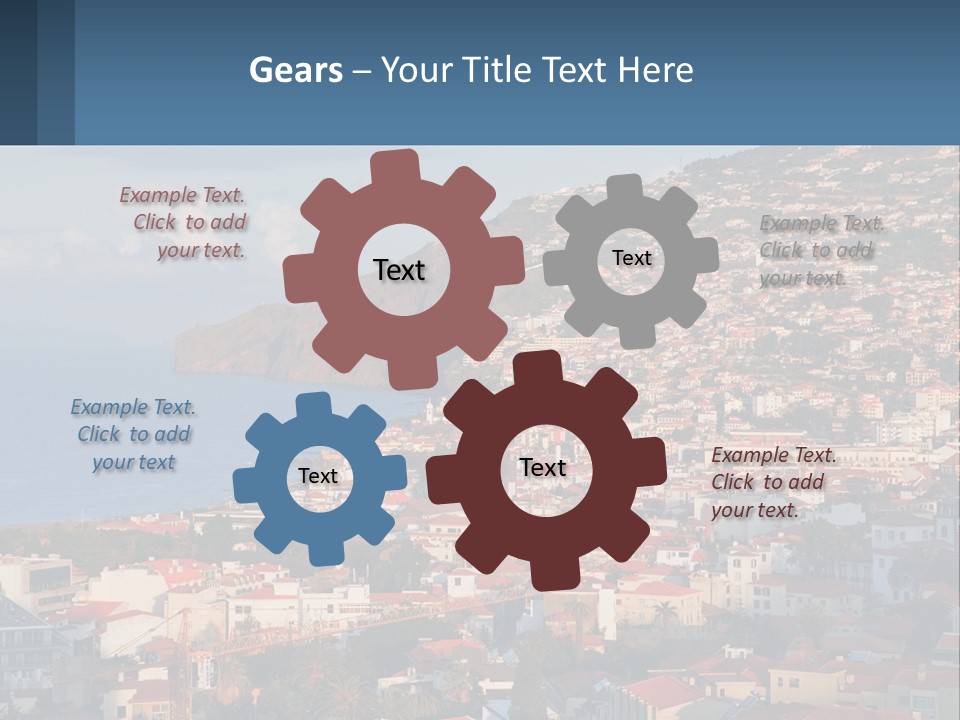 Gears – Your Title Text Here

Example Text. Click to add your text.

Text

Text

Example Text. Click to add your text.

Example Text. Click to add your text

Text

Text

Example Text. Click to add your text.